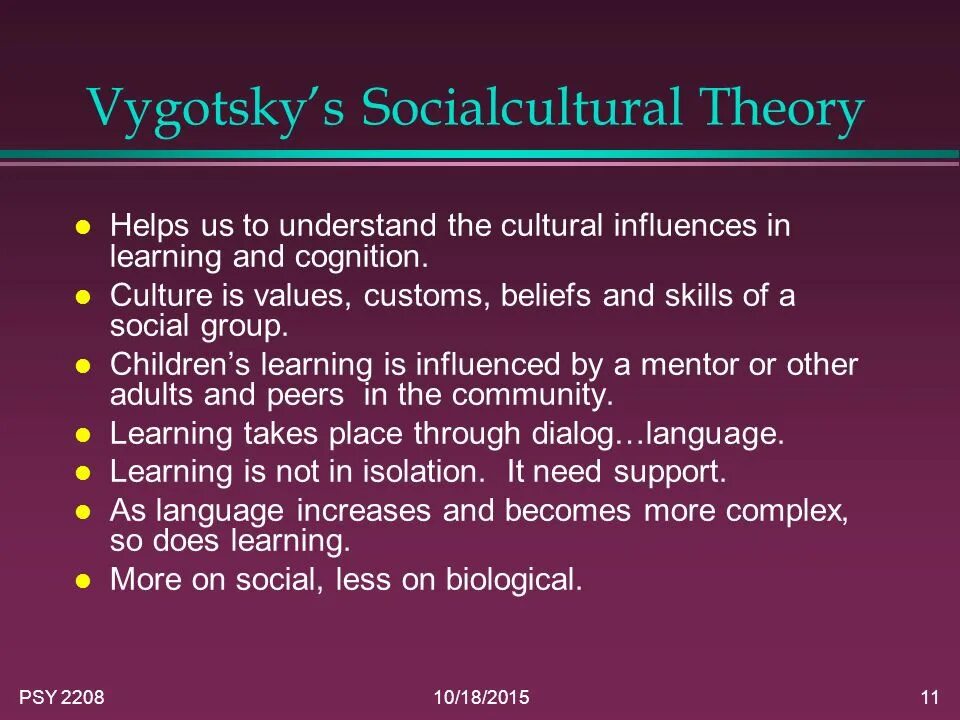 Vygotsky's Socialcultural Theory

- Helps us to understand the cultural influences in learning and cognition.
- Culture is values, customs, beliefs and skills of a social group.
- Children's learning is influenced by a mentor or other adults and peers in the community.
- Learning takes place through dialog…language.
- Learning is not in isolation. It need support.
- As language increases and becomes more complex, so does learning.
- More on social, less on biological.

PSY 2208 10/18/2015 11